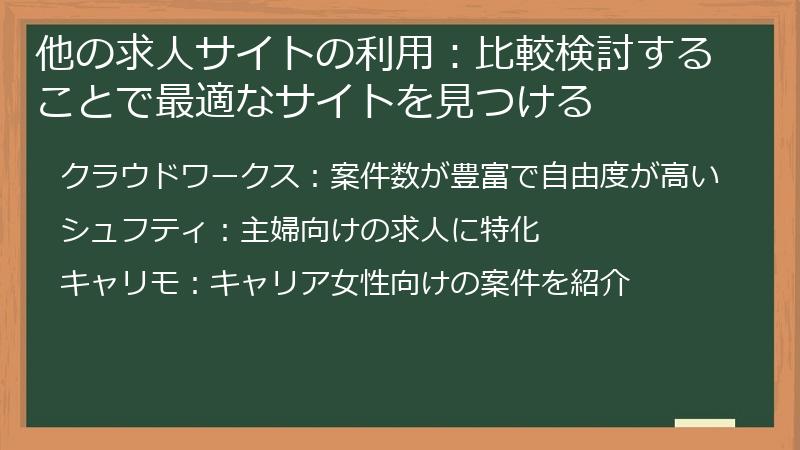 他の求人サイトの利用：比較検討することで最適なサイトを見つける

クラウドワークス：案件数が豊富で自由度が高い

シュフティ：主婦向けの求人に特化

キャリモ：キャリア女性向けの案件を紹介